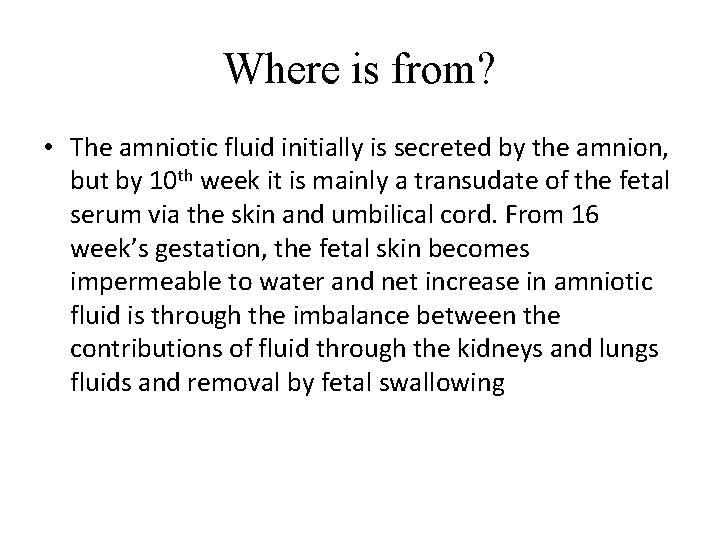 Where is from?

• The amniotic fluid initially is secreted by the amnion, but by 10$^{th}$ week it is mainly a transudate of the fetal serum via the skin and umbilical cord. From 16 week's gestation, the fetal skin becomes impermeable to water and net increase in amniotic fluid is through the imbalance between the contributions of fluid through the kidneys and lungs fluids and removal by fetal swallowing